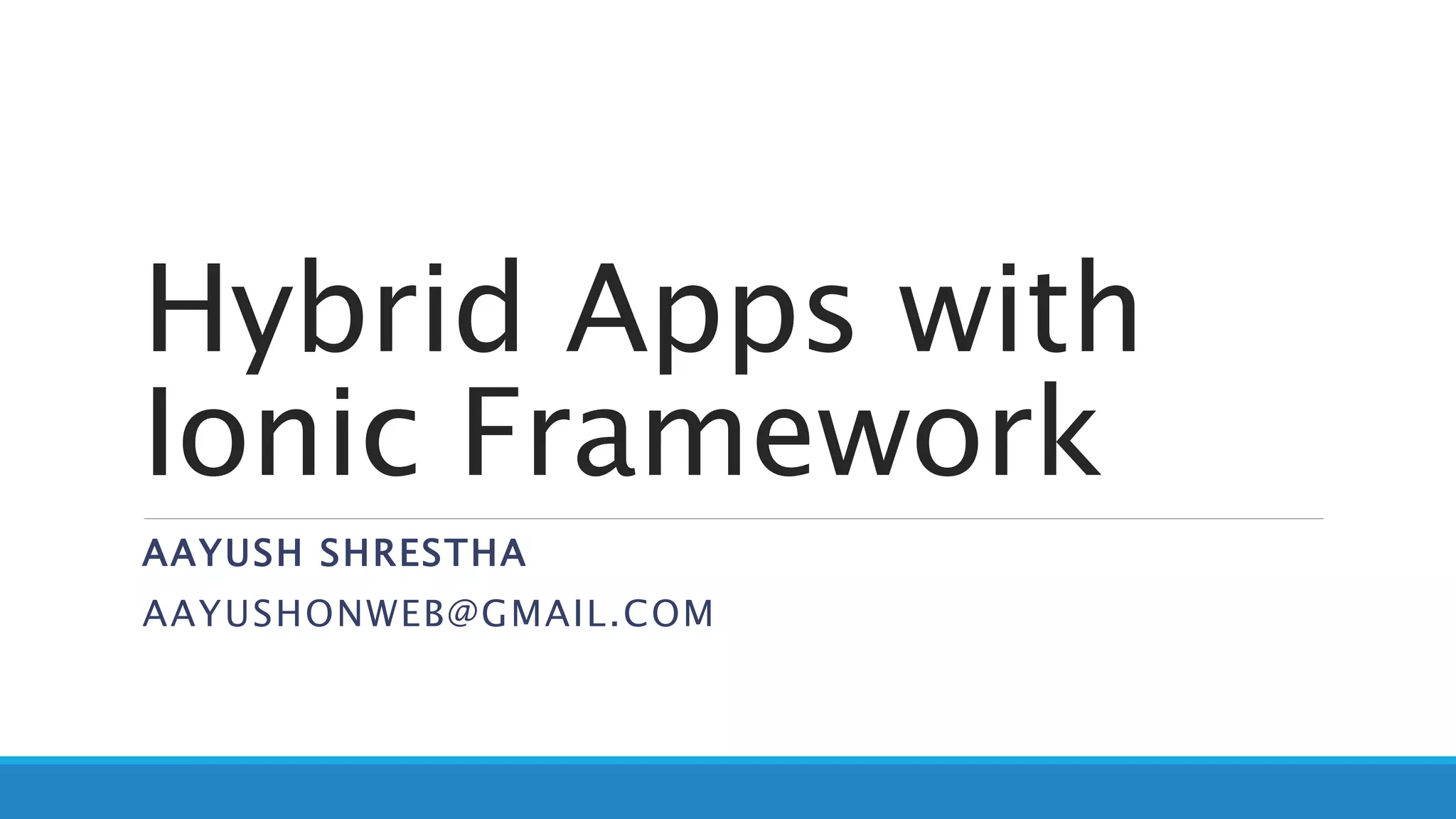 Hybrid Apps with Ionic Framework

AAYUSH SHRESTHA

AAYUSHONWEB@GMAIL.COM